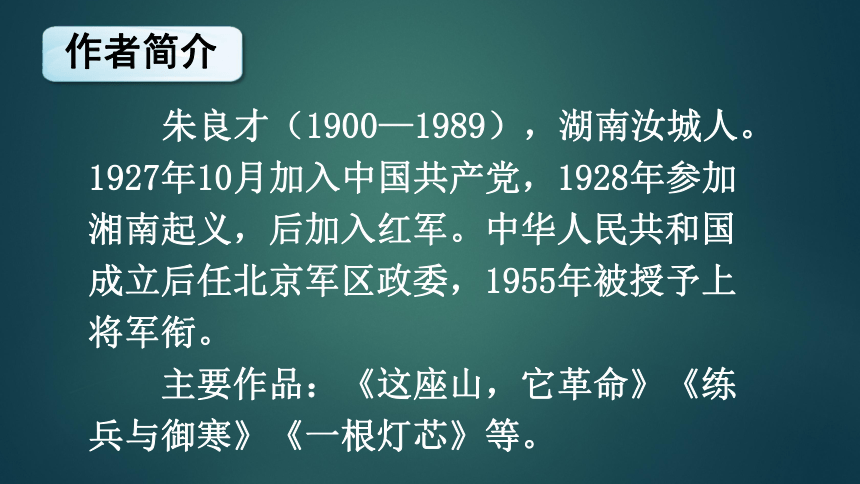 作者简介

朱良才（1900—1989），湖南汝城人。1927年10月加入中国共产党，1928年参加湘南起义，后加入红军。中华人民共和国成立后任北京军区政委，1955年被授予上将军衔。

主要作品：《这座山，它革命》《练兵与御寒》《一根灯芯》等。